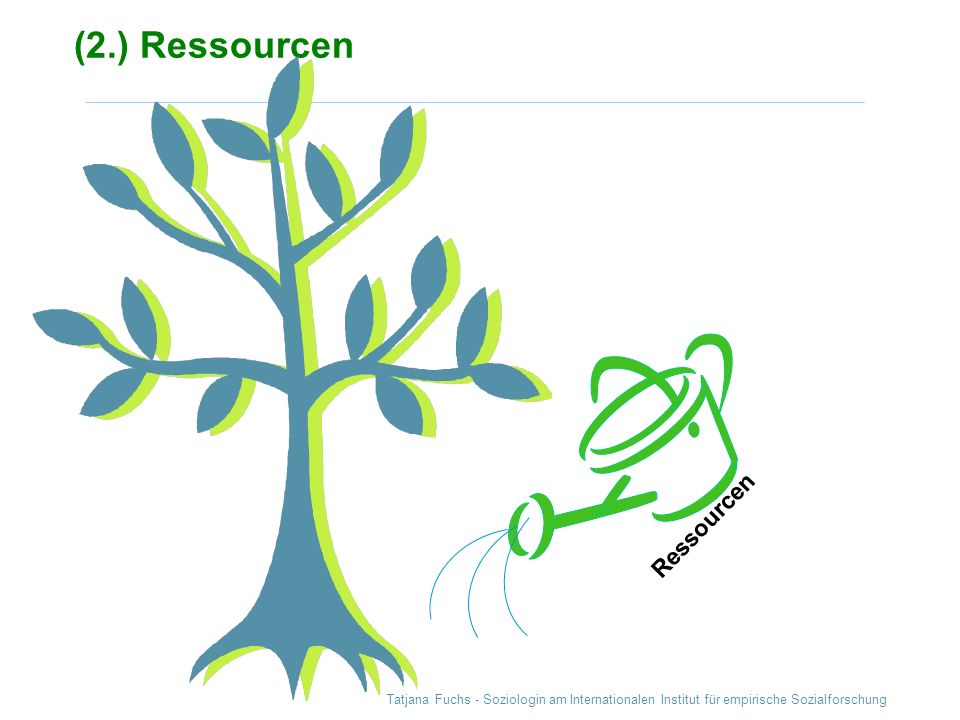 (2.) Ressourcen

Ressourcen

Tatjana Fuchs - Soziologin am Internationalen Institut für empirische Sozialforschung